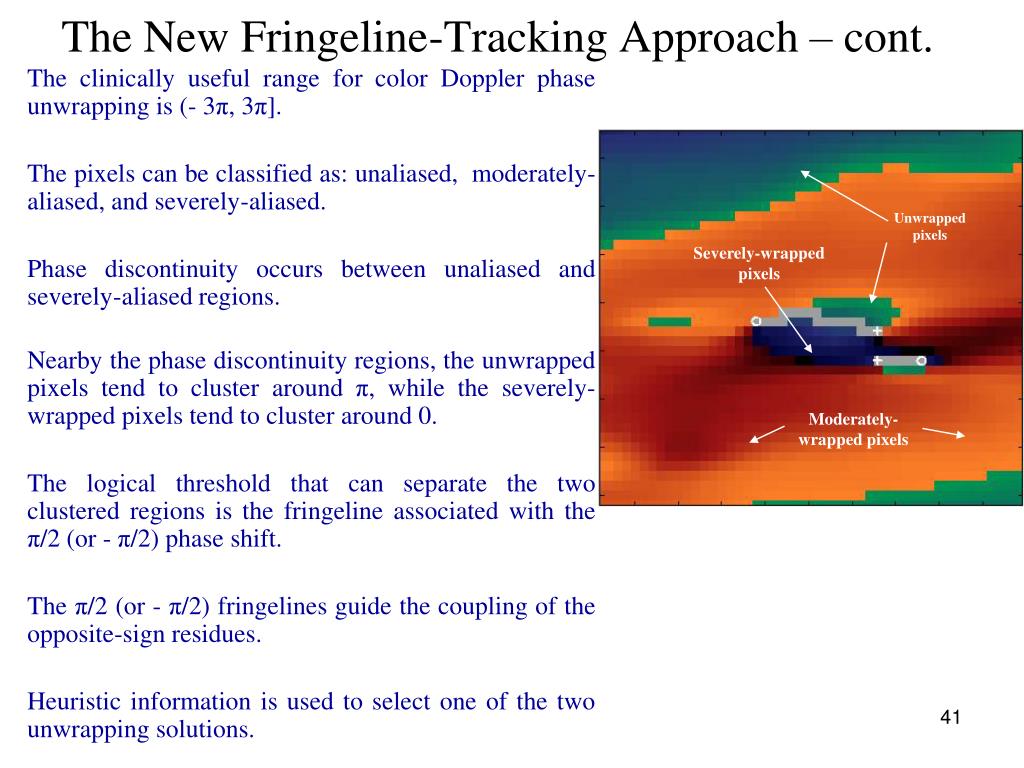 The New Fringeline-Tracking Approach – cont.

The clinically useful range for color Doppler phase unwrapping is (- 3π, 3π].

The pixels can be classified as: unaliased, moderately-aliased, and severely-aliased.

Phase discontinuity occurs between unaliased and severely-aliased regions.

Nearby the phase discontinuity regions, the unwrapped pixels tend to cluster around π, while the severely-wrapped pixels tend to cluster around 0.

The logical threshold that can separate the two clustered regions is the fringeline associated with the π/2 (or - π/2) phase shift.

The π/2 (or - π/2) fringelines guide the coupling of the opposite-sign residues.

Heuristic information is used to select one of the two unwrapping solutions.

Unwrapped pixels

Severely-wrapped pixels

Moderately-wrapped pixels

41